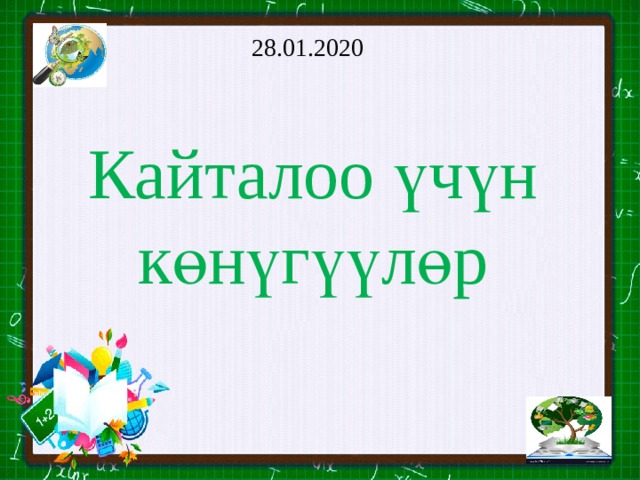 28.01.2020

Кайталоо үчүн көнүгүүлөр